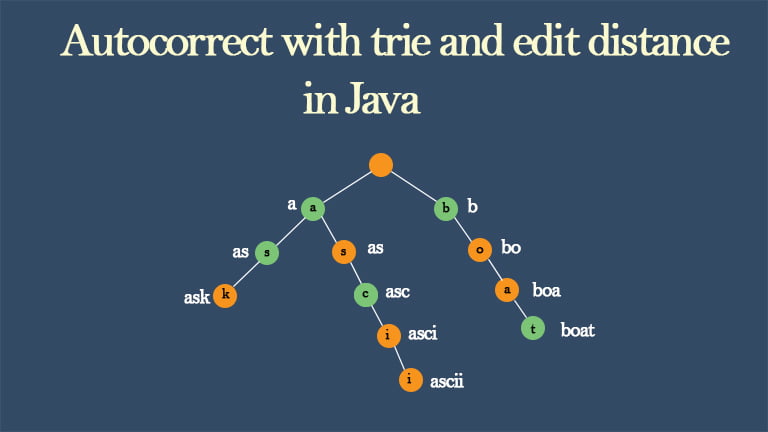 Autocorrect with trie and edit distance in Java

a a
b b
as s
s as
o bo
ask k
c asc
a boa
i asci
t boat
i ascii